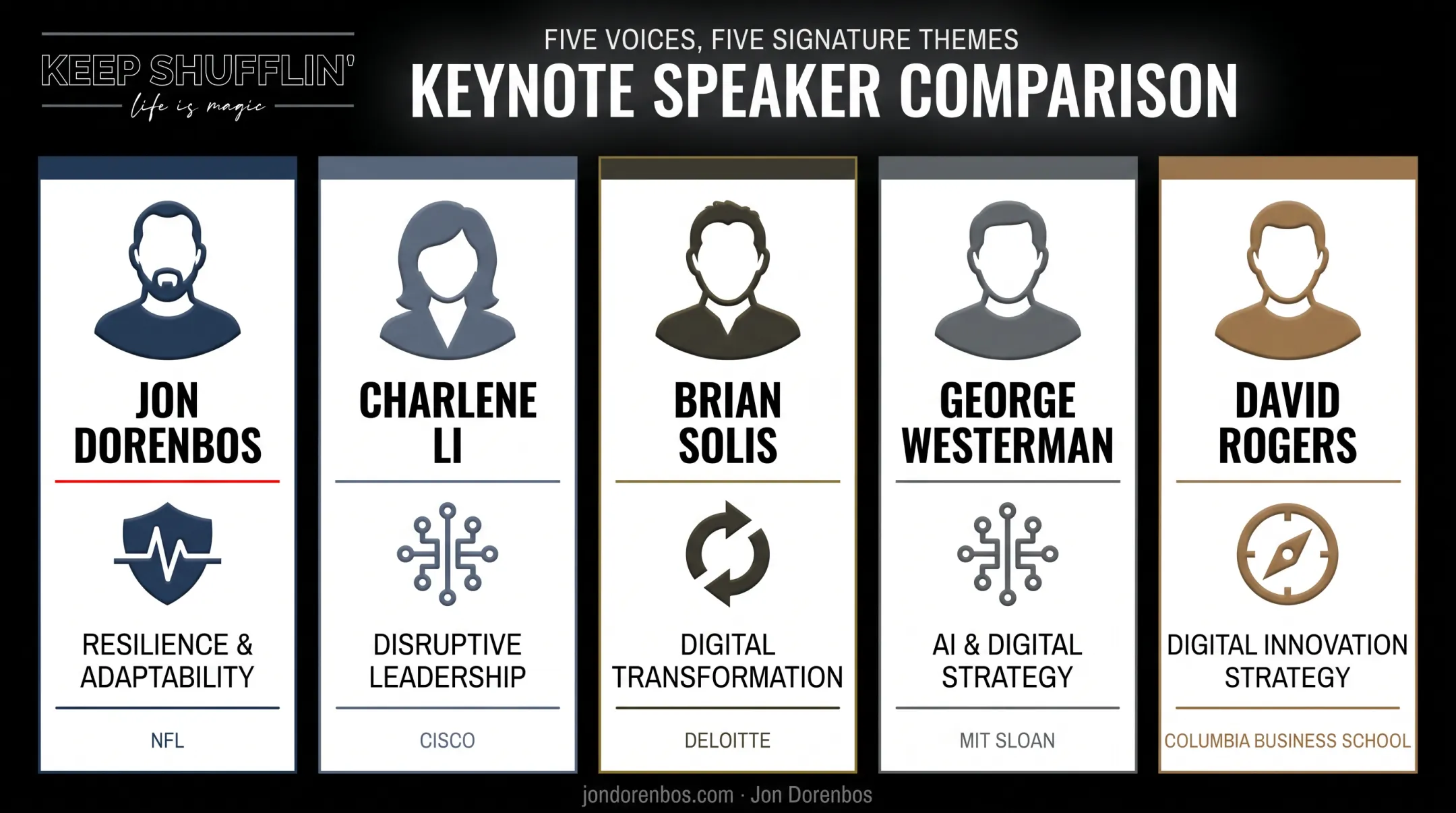 KEEP SHUFFLIN'
life is magic

FIVE VOICES, FIVE SIGNATURE THEMES
KEYNOTE SPEAKER COMPARISON

JON DORENBOS
RESILIENCE & ADAPTABILITY
NFL

CHARLENE LI
DISRUPTIVE LEADERSHIP
CISCO

BRIAN SOLIS
DIGITAL TRANSFORMATION
DELOITTE

GEORGE WESTERMAN
AI & DIGITAL STRATEGY
MIT SLOAN

DAVID ROGERS
DIGITAL INNOVATION STRATEGY
COLUMBIA BUSINESS SCHOOL

jondorenbos.com · Jon Dorenbos